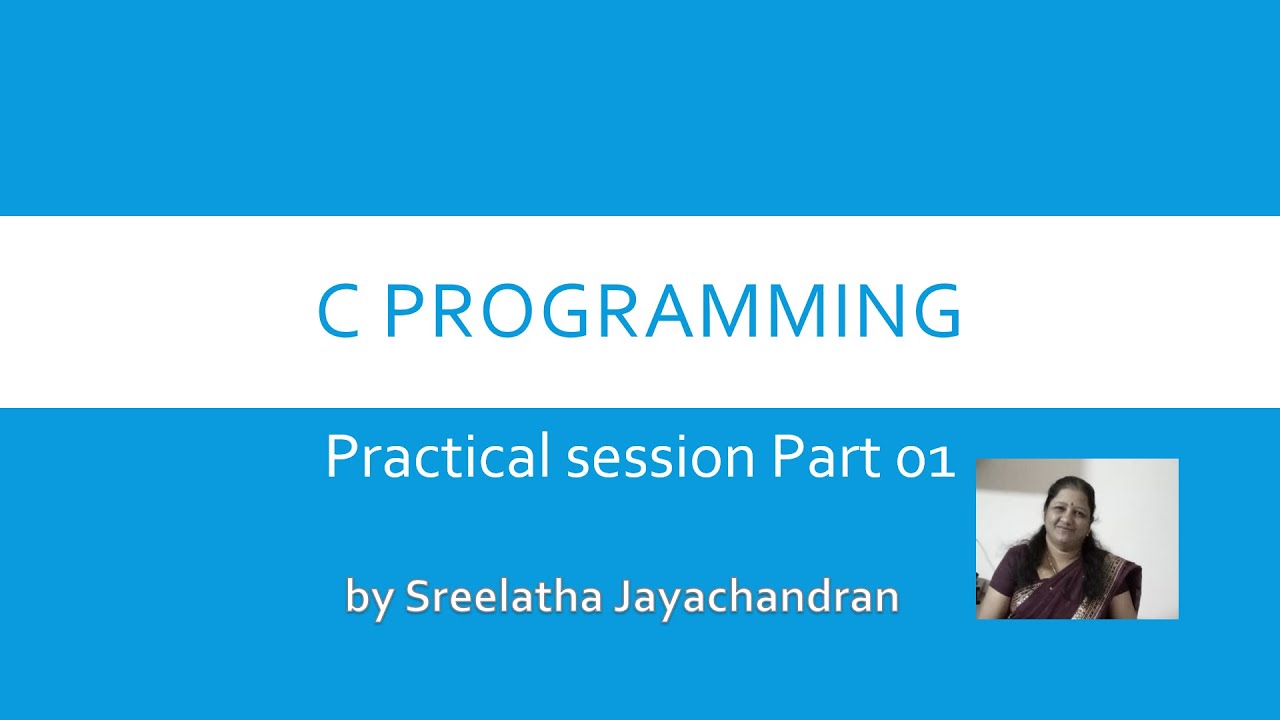 C PROGRAMMING

Practical session Part 01

by Sreelatha Jayachandran